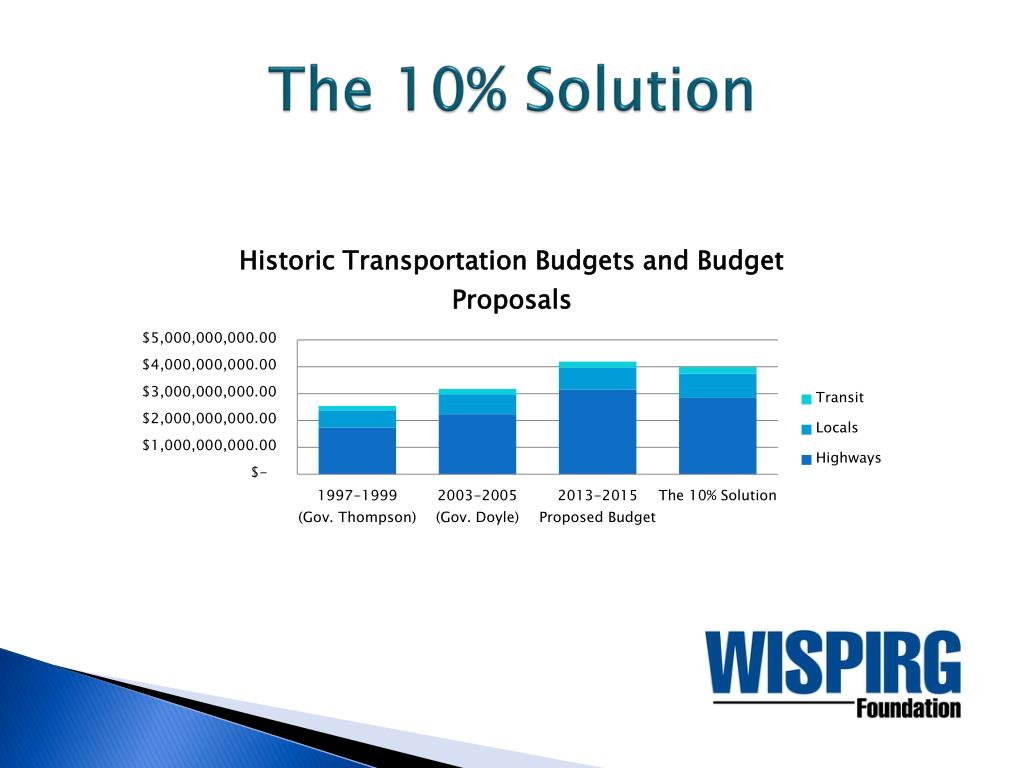 The 10% Solution

Historic Transportation Budgets and Budget Proposals

$5,000,000,000.00
$4,000,000,000.00
$3,000,000,000.00
$2,000,000,000.00
$1,000,000,000.00
$-

1997-1999 (Gov. Thompson)
2003-2005 (Gov. Doyle)
2013-2015 Proposed Budget
The 10% Solution

Transit
Locals
Highways

WISPIRG Foundation